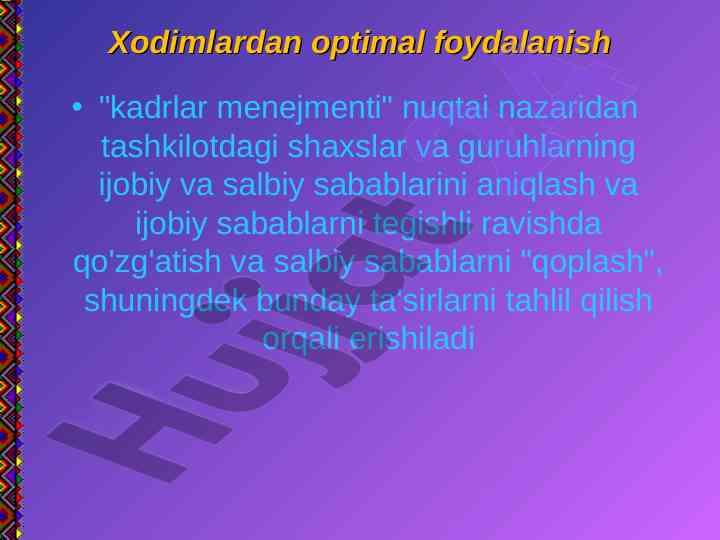 Xodimlardan optimal foydalanish

• "kadrlar menejmenti" nuqtai nazaridan tashkilotdagi shaxslar va guruhlarning ijobiy va salbiy sabablarini aniqlash va ijobiy sabablarni tegishli ravishda qo'zg'atish va salbiy sabablarni "qoplash", shuningdek bunday ta'sirlarni tahlil qilish orqali erishiladi

Hujjat